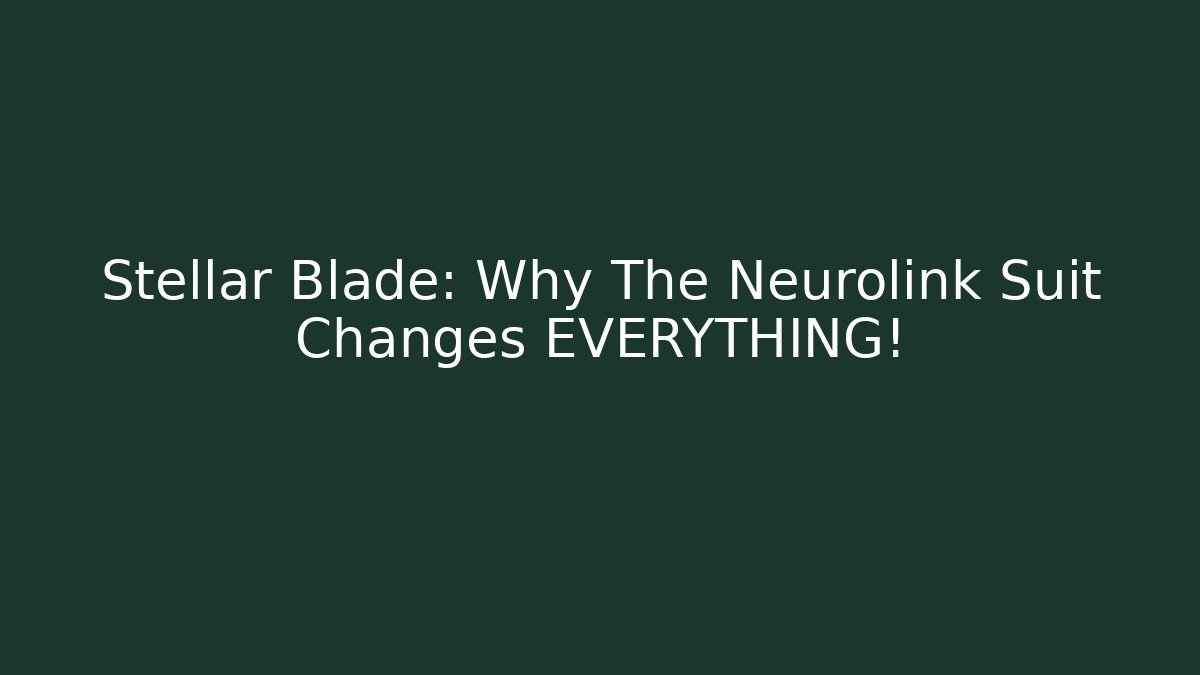 Stellar Blade: Why The Neurolink Suit Changes EVERYTHING!